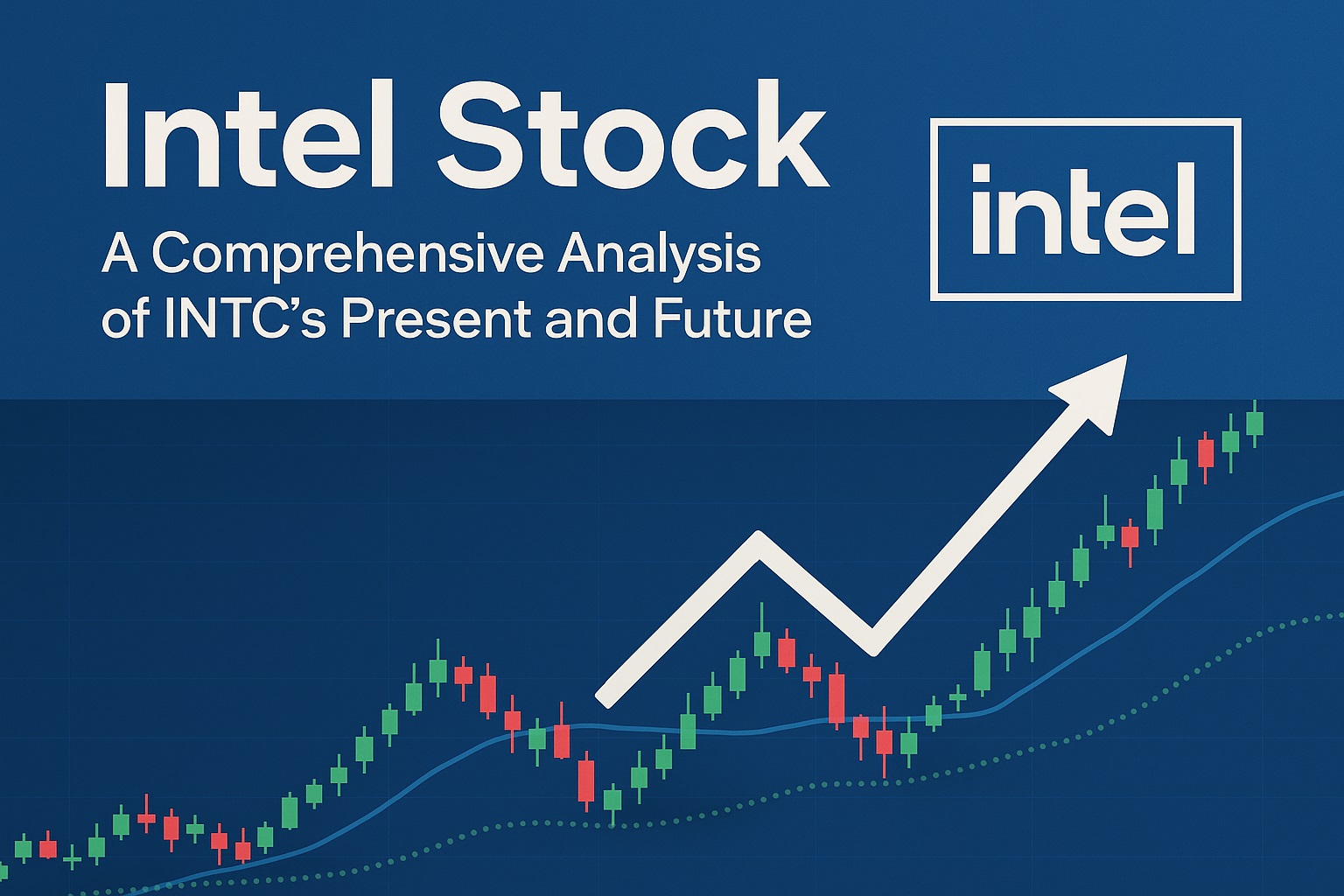 Intel Stock

A Comprehensive Analysis of INTC's Present and Future

intel